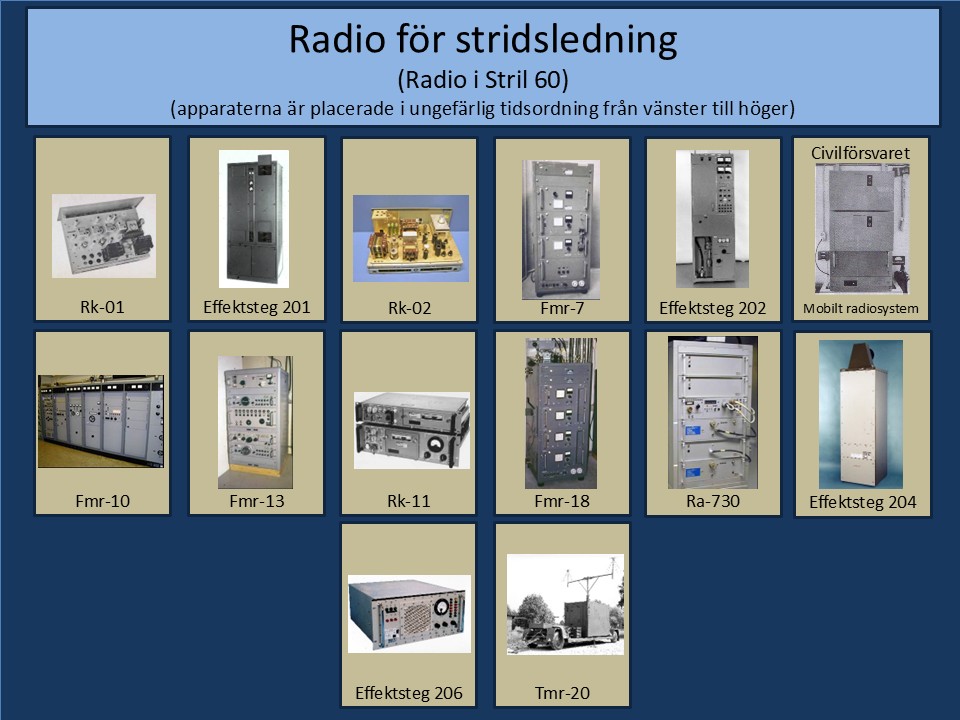 Radio för stridsledning
(Radio i Stril 60)
(apparaterna är placerade i ungefärlig tidsordning från vänster till höger)

Rk-01

Effektsteg 201

Rk-02

Fmr-7

Effektsteg 202

Civilförsvaret

Mobilt radiosystem

Fmr-10

Fmr-13

Rk-11

Fmr-18

Ra-730

Effektsteg 204

Effektsteg 206

Tmr-20